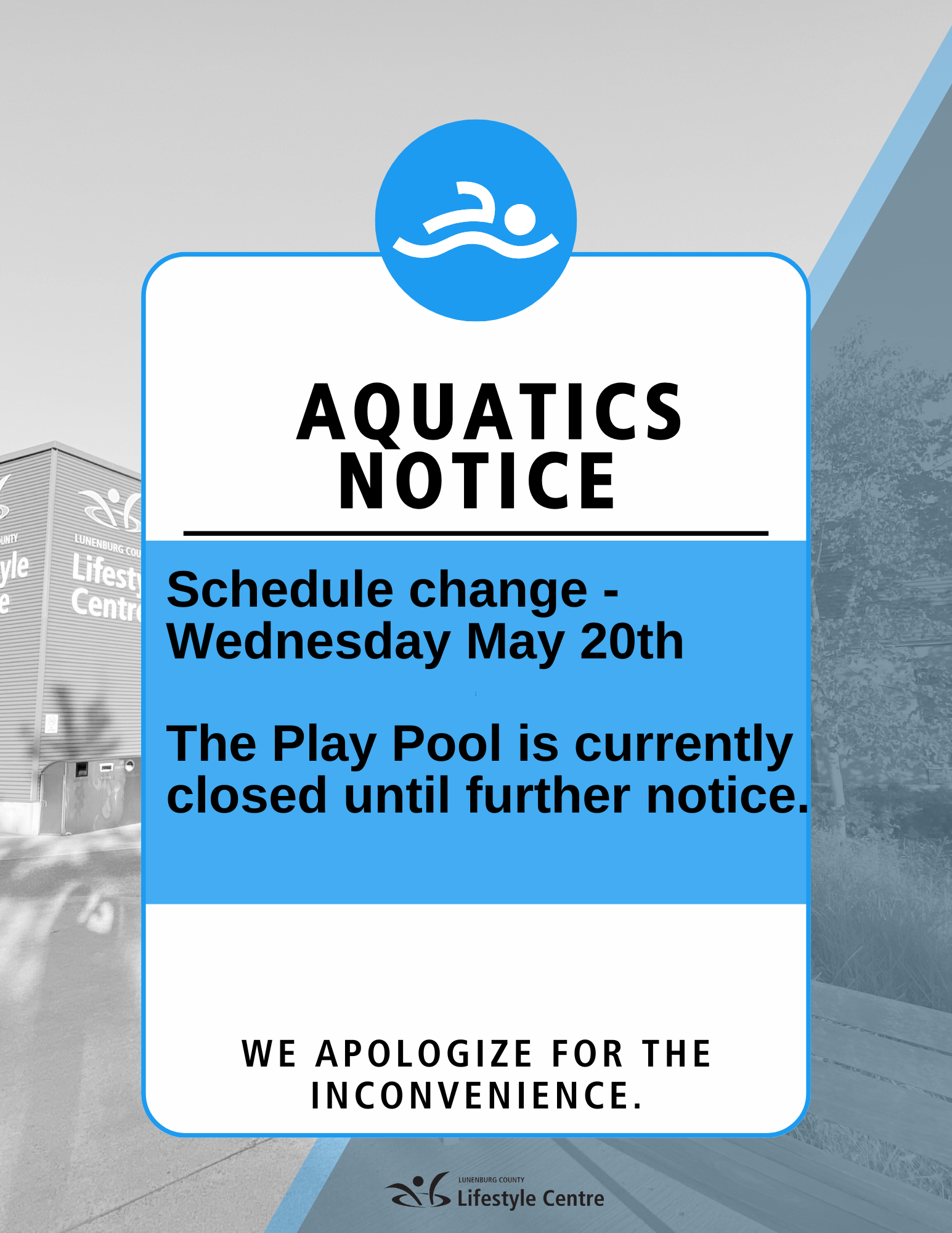 AQUATICS NOTICE

Schedule change - Wednesday May 20th

The Play Pool is currently closed until further notice.

WE APOLOGIZE FOR THE INCONVENIENCE.

LUNENBURG COUNTY
Lifestyle Centre